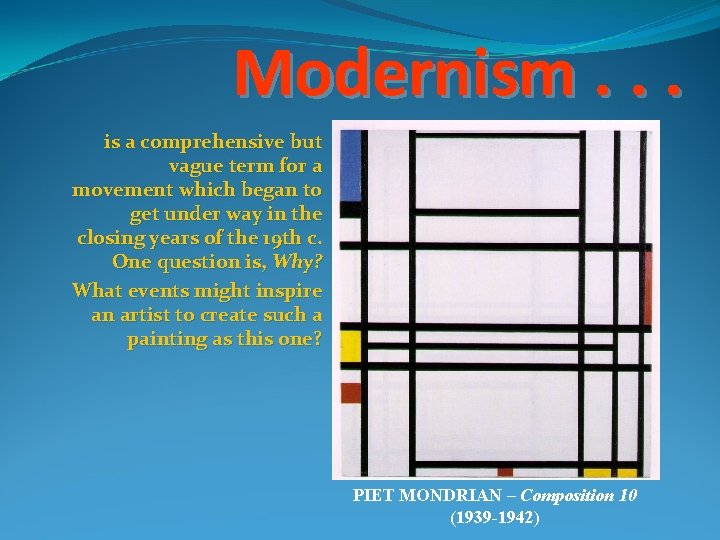 Modernism . . .

is a comprehensive but vague term for a movement which began to get under way in the closing years of the 19th c. One question is, Why?

What events might inspire an artist to create such a painting as this one?

PIET MONDRIAN – Composition 10 (1939-1942)